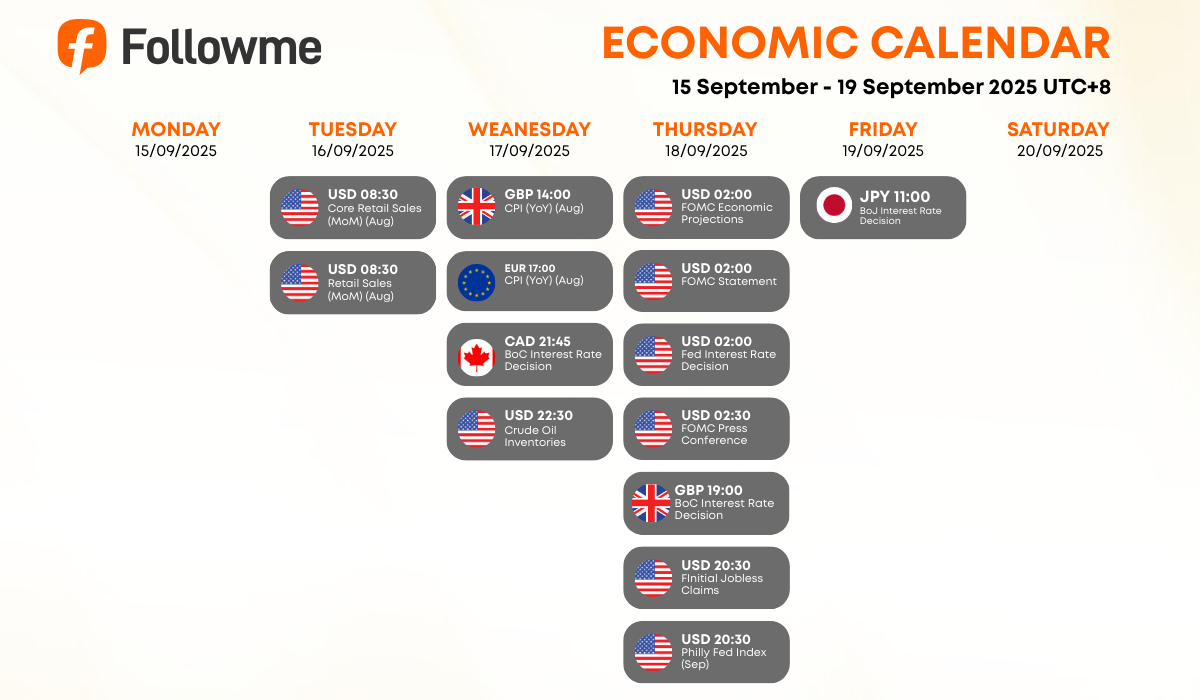 Followme

ECONOMIC CALENDAR

15 September - 19 September 2025 UTC+8

MONDAY
15/09/2025

TUESDAY
16/09/2025

USD 08:30
Core Retail Sales (MoM) (Aug)

USD 08:30
Retail Sales (MoM) (Aug)

WEANESDAY
17/09/2025

GBP 14:00
CPI (YoY) (Aug)

EUR 17:00
CPI (YoY) (Aug)

CAD 21:45
BoC Interest Rate Decision

USD 22:30
Crude Oil Inventories

THURSDAY
18/09/2025

USD 02:00
FOMC Economic Projections

USD 02:00
FOMC Statement

USD 02:00
Fed Interest Rate Decision

USD 02:30
FOMC Press Conference

GBP 19:00
BoC Interest Rate Decision

USD 20:30
FInitial Jobless Claims

USD 20:30
Philly Fed Index (Sep)

FRIDAY
19/09/2025

JPY 11:00
BoJ Interest Rate Decision

SATURDAY
20/09/2025